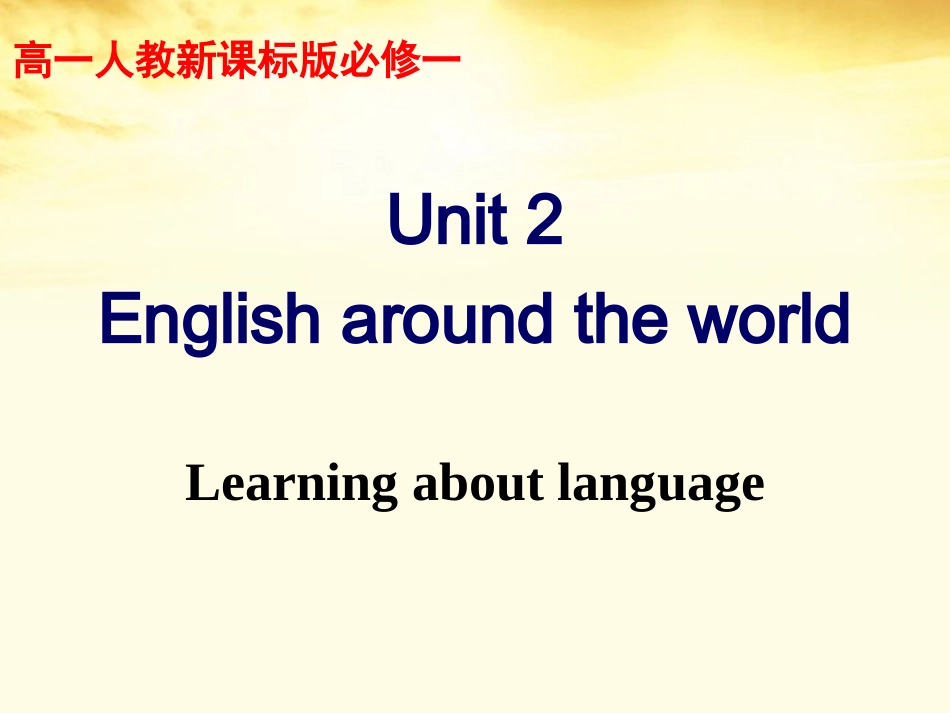 高一人教新课标版必修一

Unit 2
English around the world

Learning about language